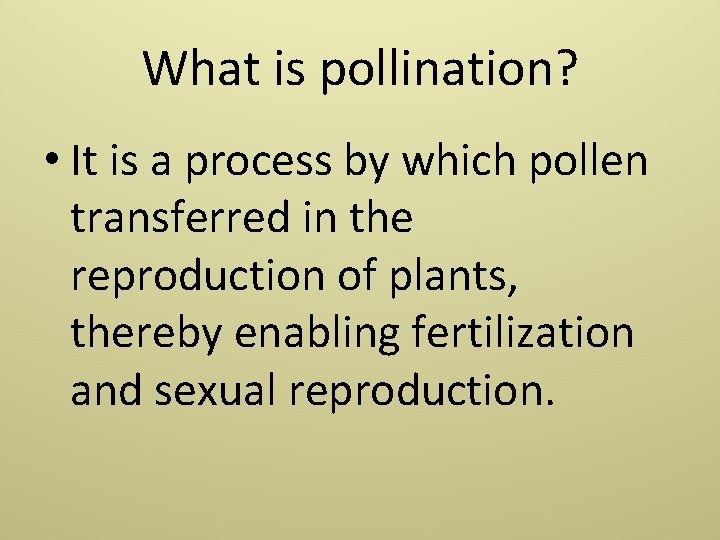 What is pollination?

• It is a process by which pollen transferred in the reproduction of plants, thereby enabling fertilization and sexual reproduction.